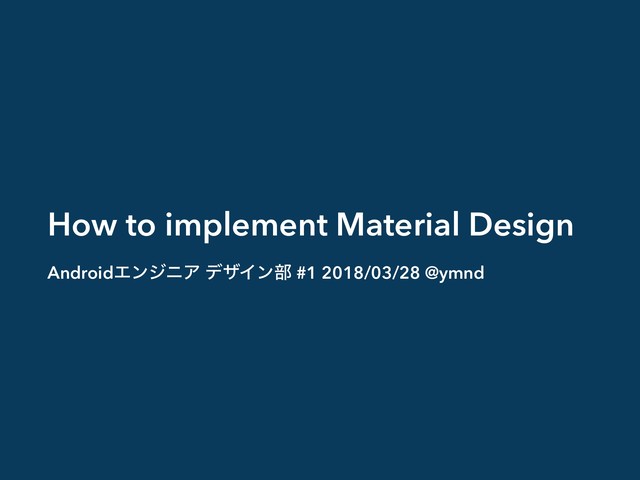 How to implement Material Design

Androidエンジニア デザイン部 #1 2018/03/28 @ymnd